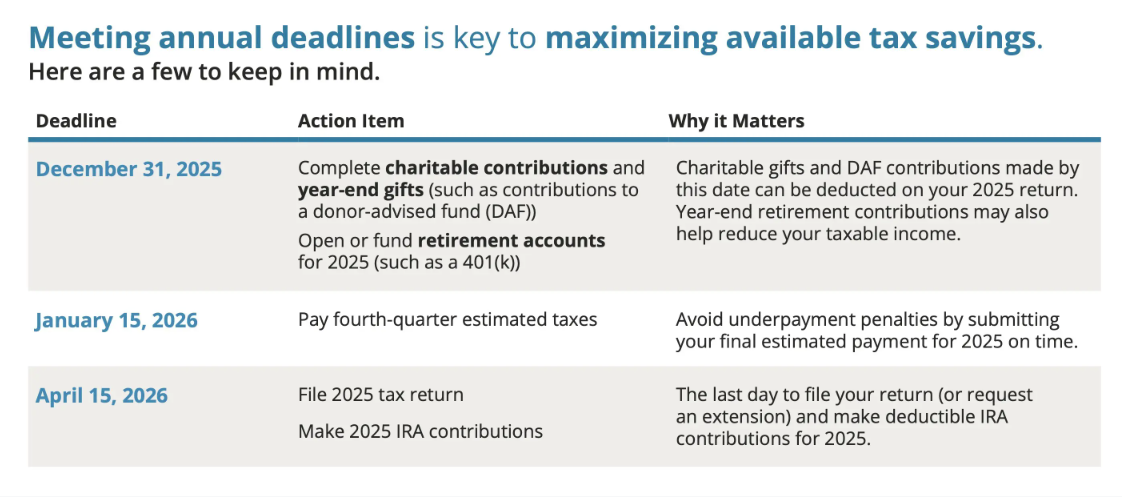 Meeting annual deadlines is key to maximizing available tax savings.
Here are a few to keep in mind.

| Deadline | Action Item | Why it Matters |
|---|---|---|
| December 31, 2025 | Complete charitable contributions and year-end gifts (such as contributions to a donor-advised fund (DAF)) Open or fund retirement accounts for 2025 (such as a 401(k)) | Charitable gifts and DAF contributions made by this date can be deducted on your 2025 return. Year-end retirement contributions may also help reduce your taxable income. |
| January 15, 2026 | Pay fourth-quarter estimated taxes | Avoid underpayment penalties by submitting your final estimated payment for 2025 on time. |
| April 15, 2026 | File 2025 tax return Make 2025 IRA contributions | The last day to file your return (or request an extension) and make deductible IRA contributions for 2025. |